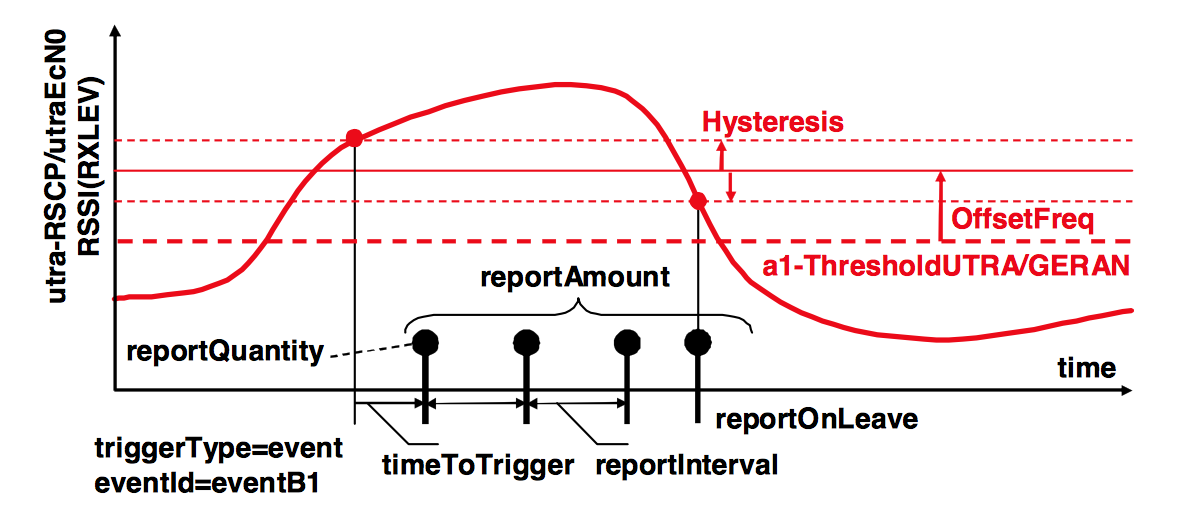 utra-RSCP/utraEcN0
RSSI(RXLEV)

Hysteresis

OffsetFreq

a1-ThresholdUTRA/GERAN

reportAmount

reportQuantity

time

reportOnLeave

triggerType=event
eventId=eventB1

timeToTrigger

reportInterval